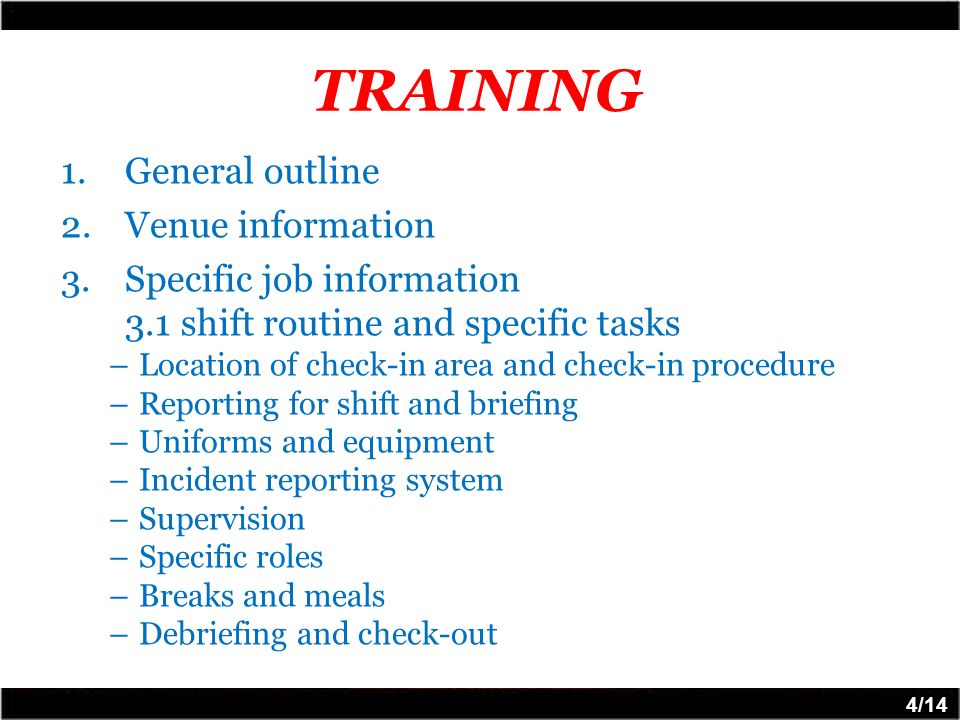 TRAINING

1. General outline
2. Venue information
3. Specific job information
3.1 shift routine and specific tasks
– Location of check-in area and check-in procedure
– Reporting for shift and briefing
– Uniforms and equipment
– Incident reporting system
– Supervision
– Specific roles
– Breaks and meals
– Debriefing and check-out

4/14